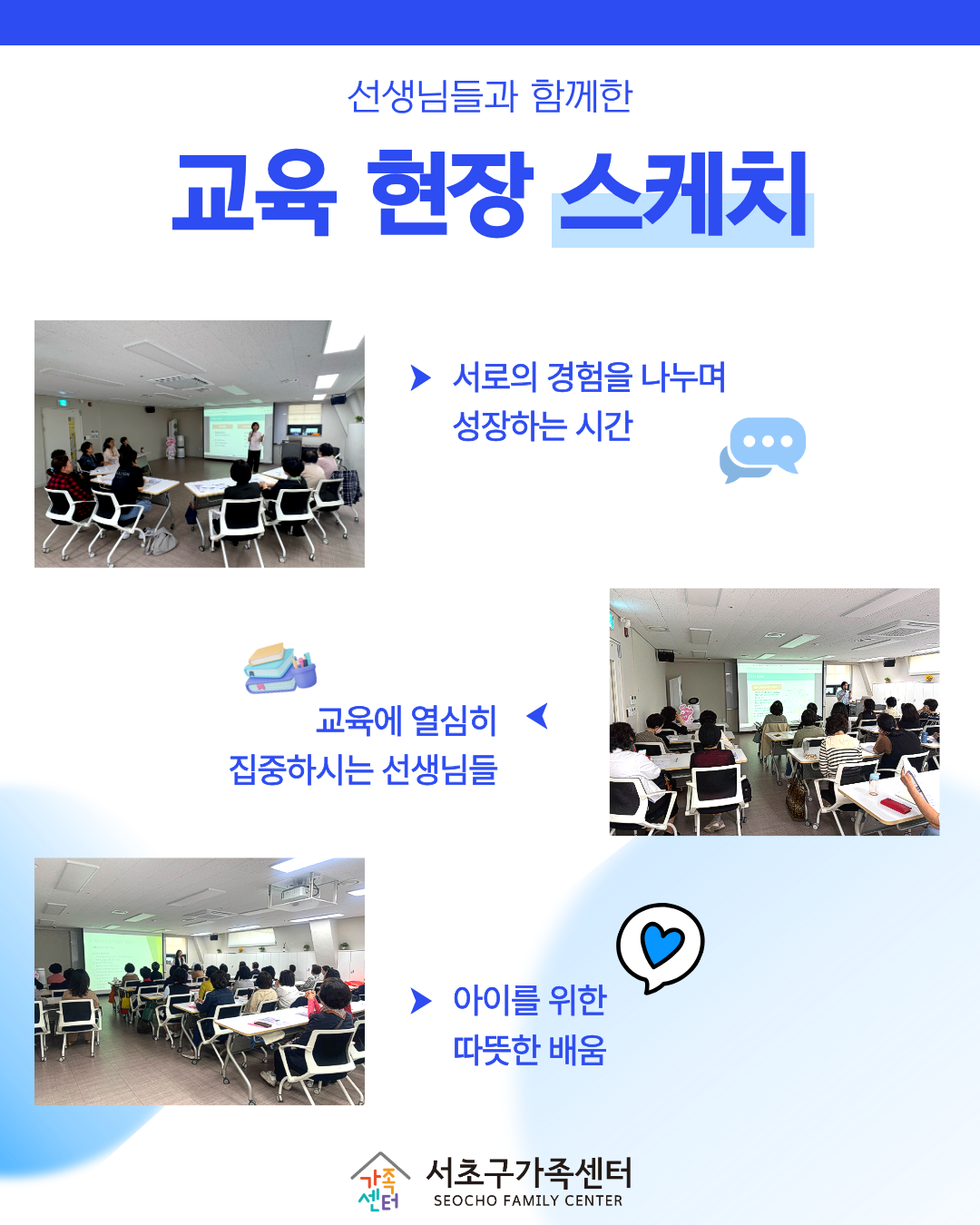 선생님들과 함께한

교육 현장 스케치

서로의 경험을 나누며
성장하는 시간

교육에 열심히
집중하시는 선생님들

아이를 위한
따뜻한 배움

가족
센터
서초구가족센터
SEOCHO FAMILY CENTER